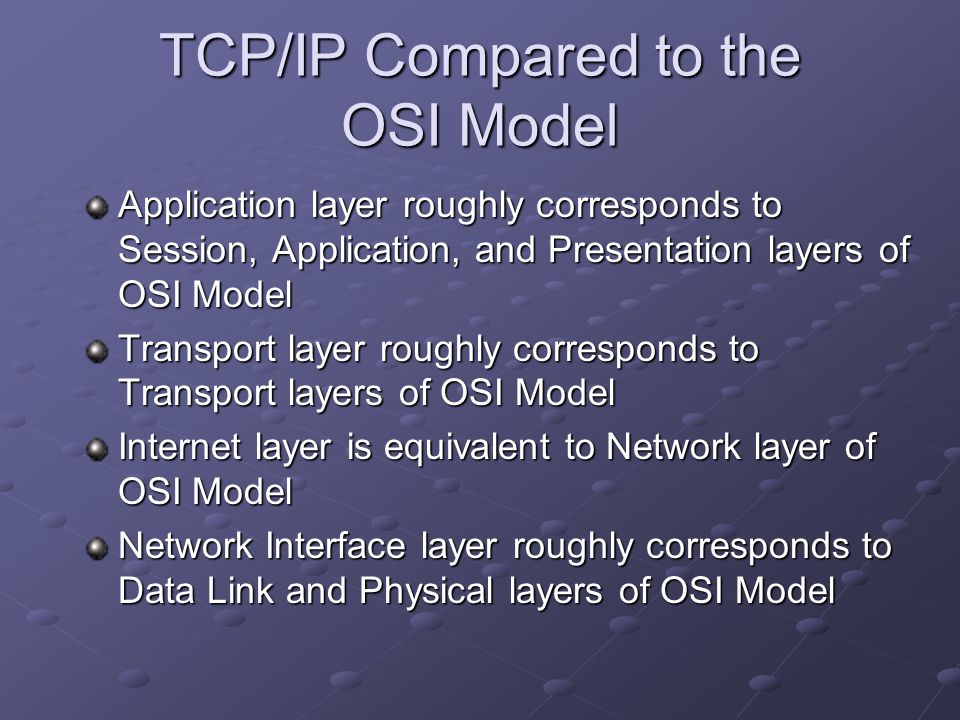 TCP/IP Compared to the OSI Model

Application layer roughly corresponds to Session, Application, and Presentation layers of OSI Model

Transport layer roughly corresponds to Transport layers of OSI Model

Internet layer is equivalent to Network layer of OSI Model

Network Interface layer roughly corresponds to Data Link and Physical layers of OSI Model